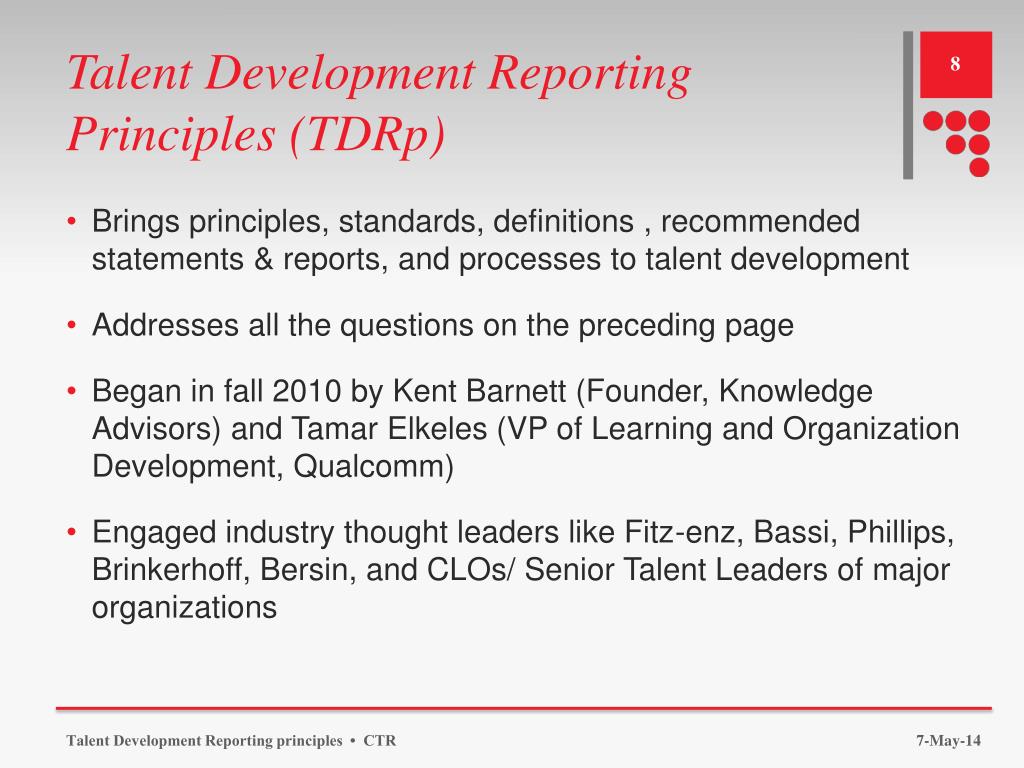 Talent Development Reporting Principles (TDRp)

8

• Brings principles, standards, definitions , recommended statements & reports, and processes to talent development

• Addresses all the questions on the preceding page

• Began in fall 2010 by Kent Barnett (Founder, Knowledge Advisors) and Tamar Elkeles (VP of Learning and Organization Development, Qualcomm)

• Engaged industry thought leaders like Fitz-enz, Bassi, Phillips, Brinkerhoff, Bersin, and CLOs/ Senior Talent Leaders of major organizations

Talent Development Reporting principles • CTR

7-May-14